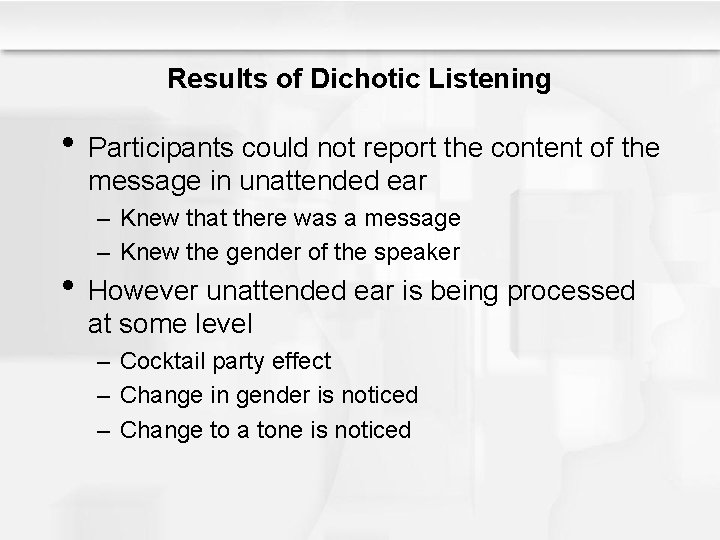 Results of Dichotic Listening

• Participants could not report the content of the message in unattended ear
– Knew that there was a message
– Knew the gender of the speaker

• However unattended ear is being processed at some level
– Cocktail party effect
– Change in gender is noticed
– Change to a tone is noticed